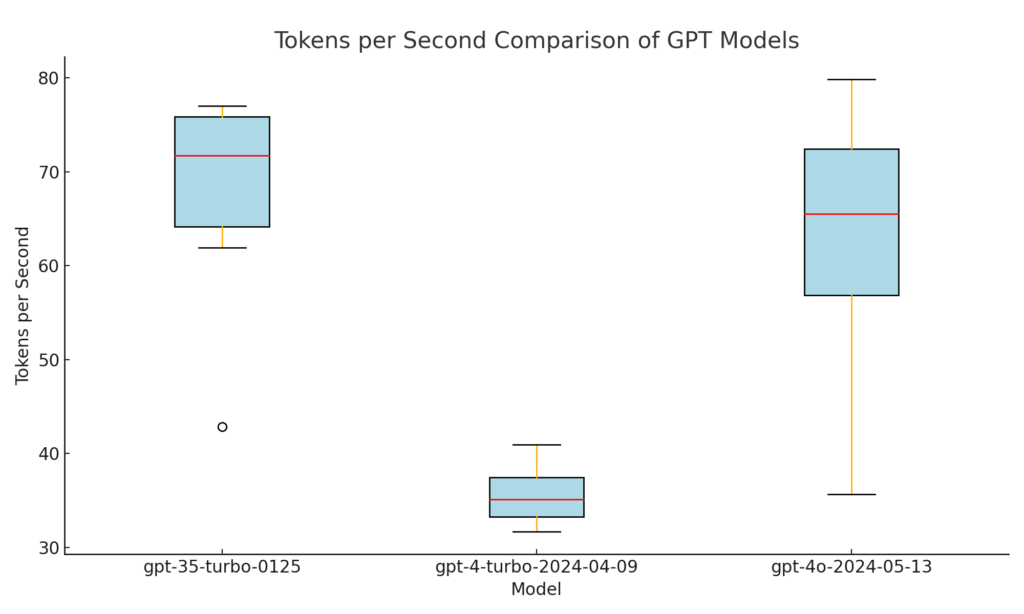 Tokens per Second Comparison of GPT Models

Tokens per Second

80
70
60
50
40
30

gpt-35-turbo-0125
gpt-4-turbo-2024-04-09
gpt-4o-2024-05-13

Model